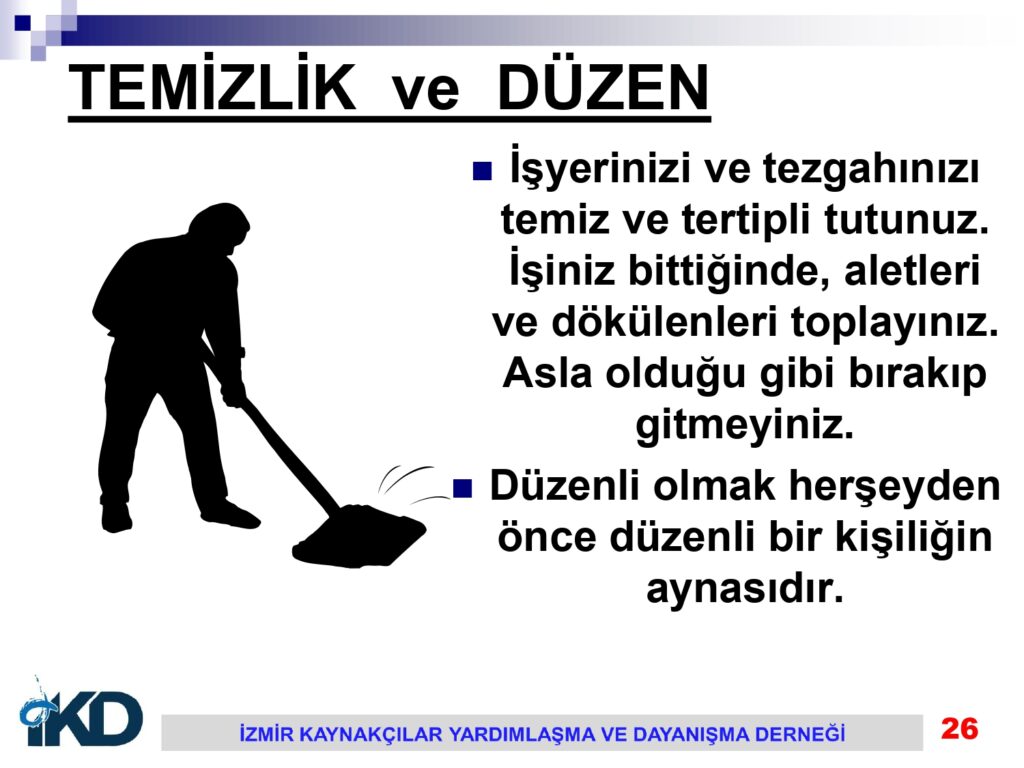 TEMİZLİK ve DÜZEN

■ İşyerinizi ve tezgahınızı temiz ve tertipli tutunuz. İşiniz bittiğinde, aletleri ve dökülenleri toplayınız. Asla olduğu gibi bırakıp gitmeyiniz.

■ Düzenli olmak herşeyden önce düzenli bir kişiliğin aynasıdır.

İKD

İZMİR KAYNAKÇILAR YARDIMLAŞMA VE DAYANIŞMA DERNEĞİ

26